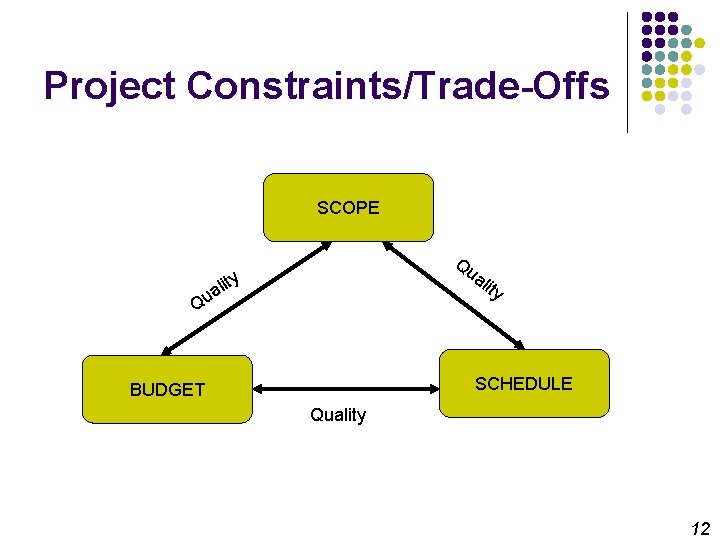 Project Constraints/Trade-Offs

SCOPE

Quality

Quality

BUDGET

SCHEDULE

Quality

12